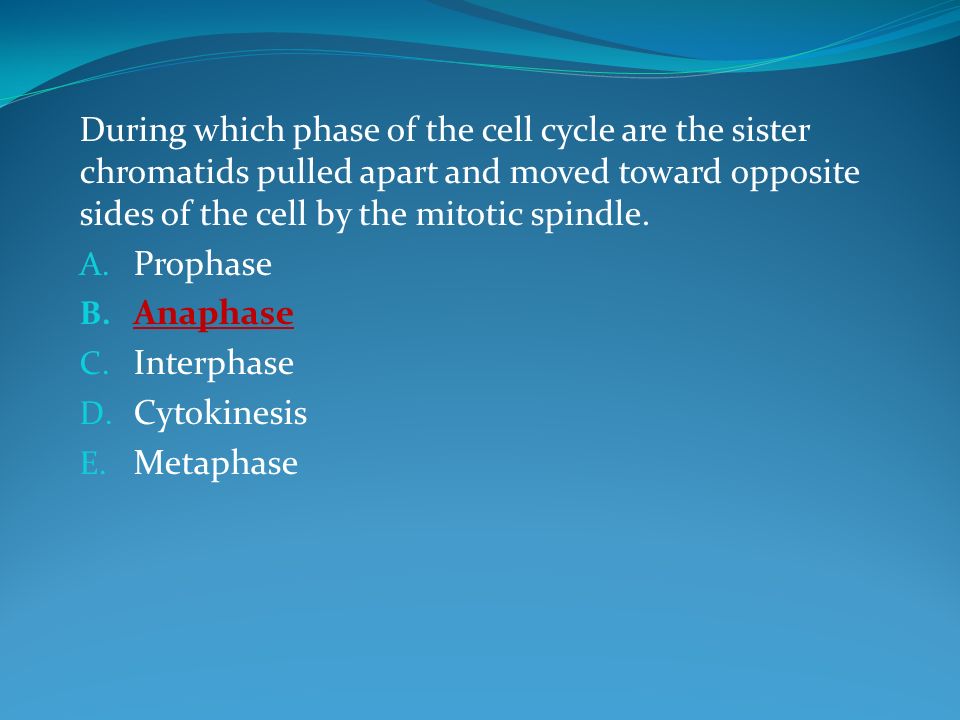 During which phase of the cell cycle are the sister chromatids pulled apart and moved toward opposite sides of the cell by the mitotic spindle.

A. Prophase
B. Anaphase
C. Interphase
D. Cytokinesis
E. Metaphase